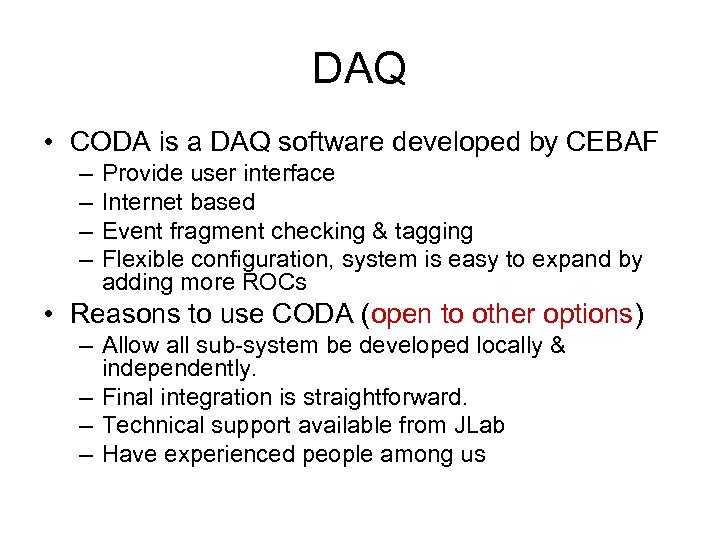 DAQ

• CODA is a DAQ software developed by CEBAF
– Provide user interface
– Internet based
– Event fragment checking & tagging
– Flexible configuration, system is easy to expand by adding more ROCs

• Reasons to use CODA (open to other options)
– Allow all sub-system be developed locally & independently.
– Final integration is straightforward.
– Technical support available from JLab
– Have experienced people among us